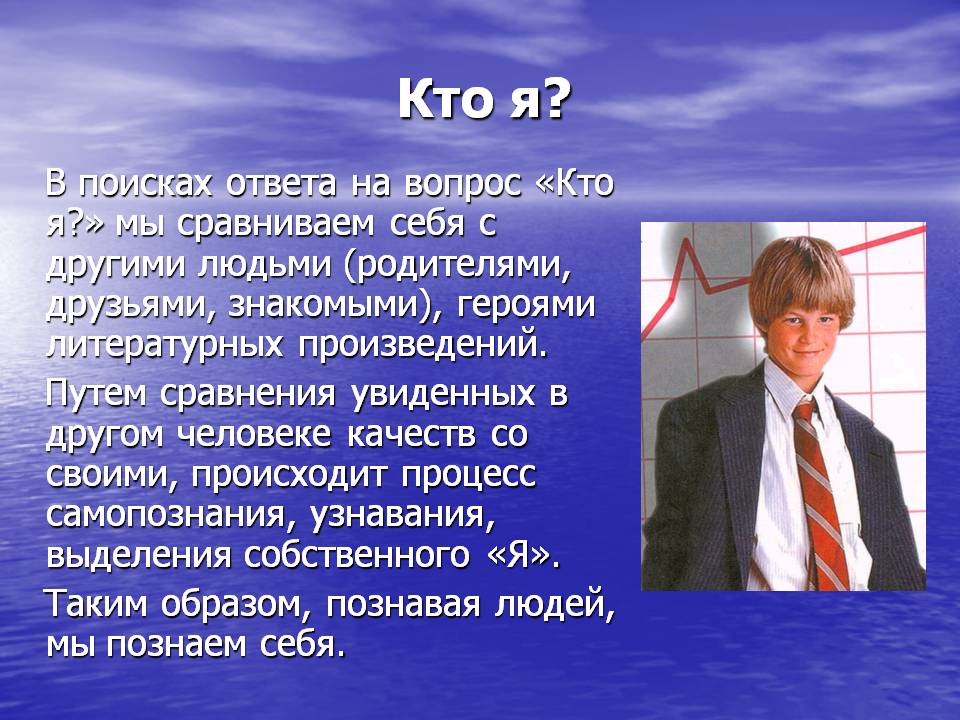 Кто я?

В поисках ответа на вопрос «Кто я?» мы сравниваем себя с другими людьми (родителями, друзьями, знакомыми), героями литературных произведений.

Путем сравнения увиденных в другом человеке качеств со своими, происходит процесс самопознания, узнавания, выделения собственного «Я».

Таким образом, познавая людей, мы познаем себя.